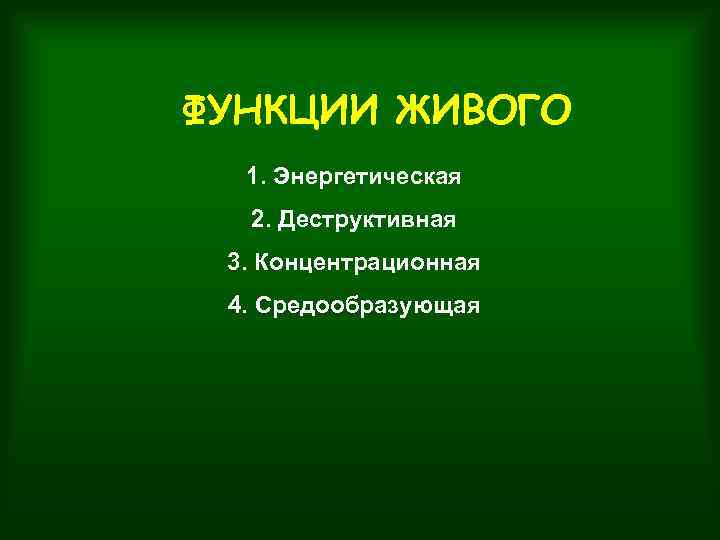 ФУНКЦИИ ЖИВОГО

1. Энергетическая

2. Деструктивная

3. Концентрационная

4. Средообразующая